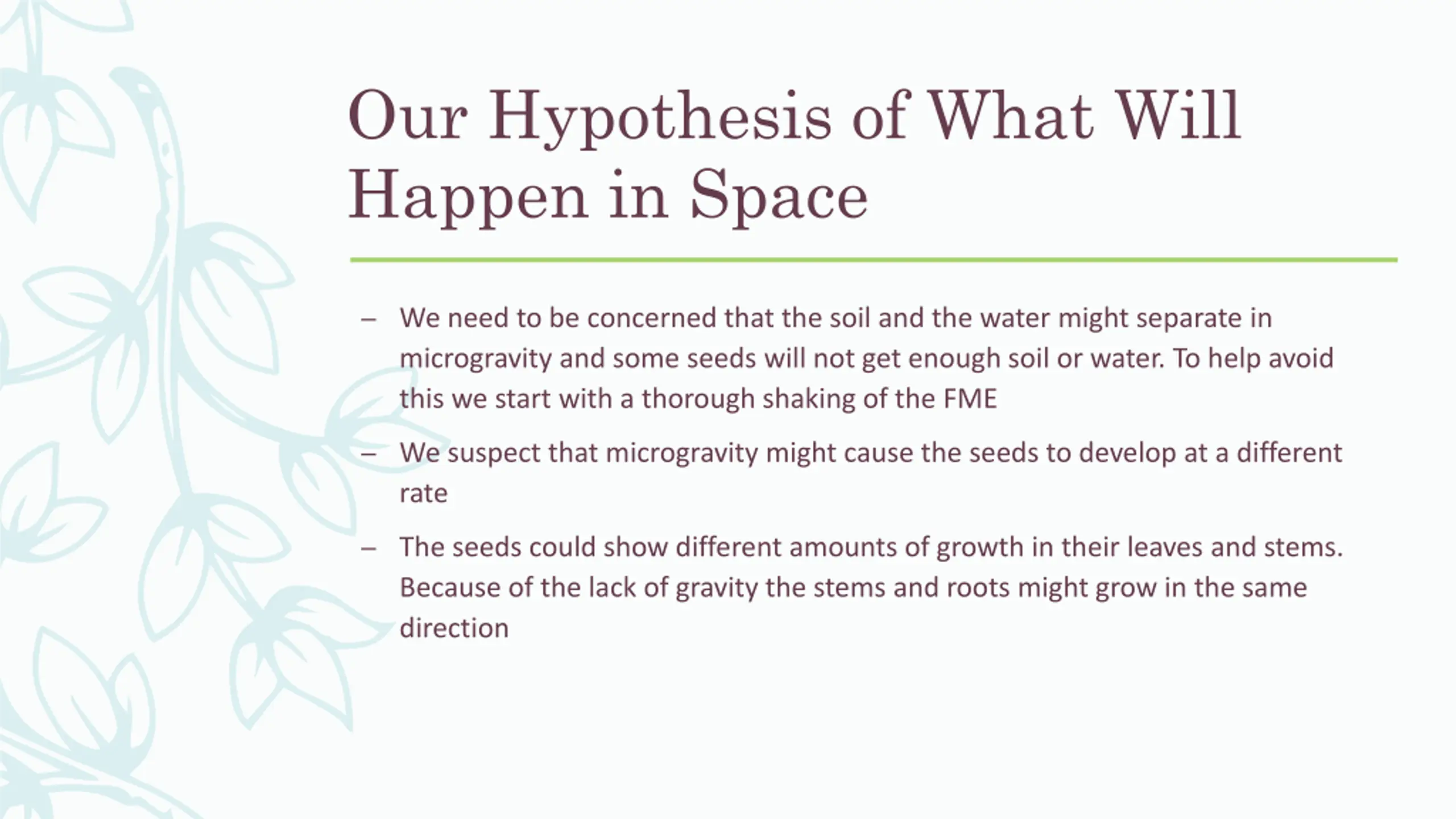 Our Hypothesis of What Will Happen in Space

– We need to be concerned that the soil and the water might separate in microgravity and some seeds will not get enough soil or water. To help avoid this we start with a thorough shaking of the FME

– We suspect that microgravity might cause the seeds to develop at a different rate

– The seeds could show different amounts of growth in their leaves and stems. Because of the lack of gravity the stems and roots might grow in the same direction